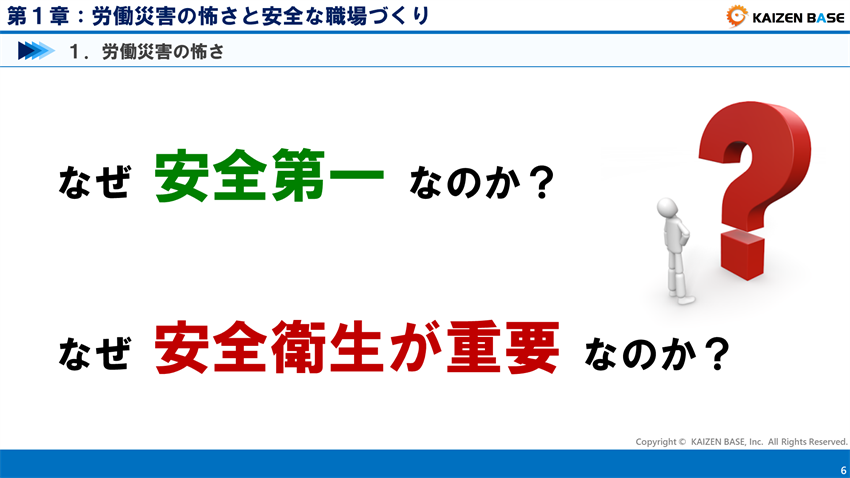 第１章：労働災害の怖さと安全な職場づくり

KAIZEN BASE

１．労働災害の怖さ

なぜ 安全第一 なのか？

なぜ 安全衛生が重要 なのか？

Copyright © KAIZEN BASE, Inc. All Rights Reserved.

6